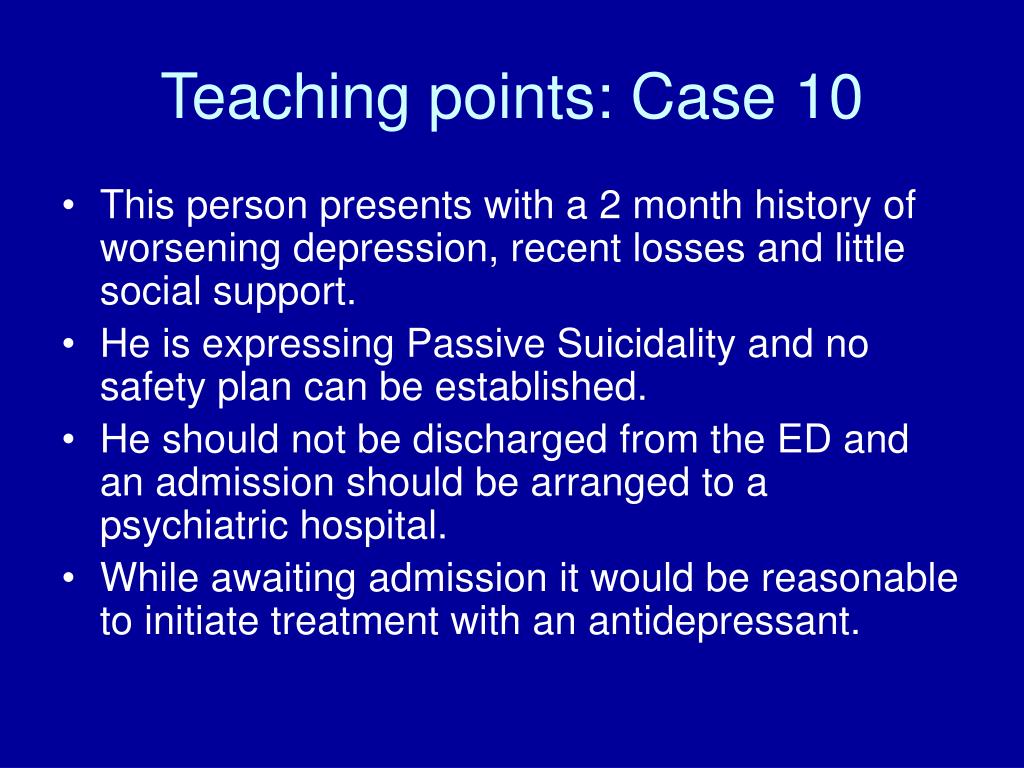 Teaching points: Case 10

• This person presents with a 2 month history of worsening depression, recent losses and little social support.
• He is expressing Passive Suicidality and no safety plan can be established.
• He should not be discharged from the ED and an admission should be arranged to a psychiatric hospital.
• While awaiting admission it would be reasonable to initiate treatment with an antidepressant.